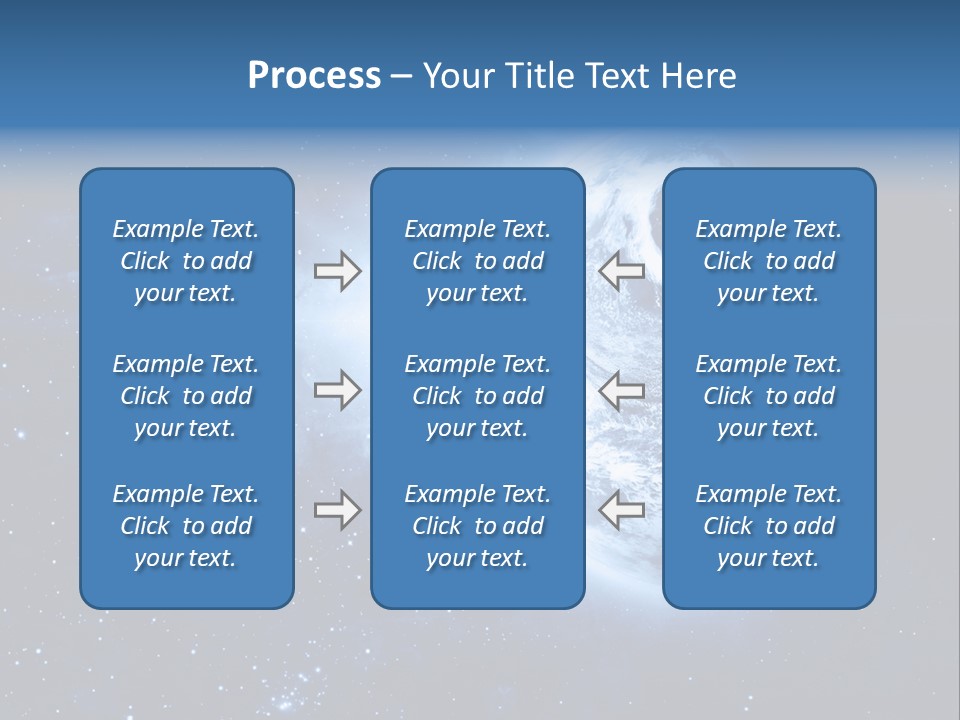 Process – Your Title Text Here

Example Text. Click to add your text.

Example Text. Click to add your text.

Example Text. Click to add your text.

Example Text. Click to add your text.

Example Text. Click to add your text.

Example Text. Click to add your text.

Example Text. Click to add your text.

Example Text. Click to add your text.

Example Text. Click to add your text.